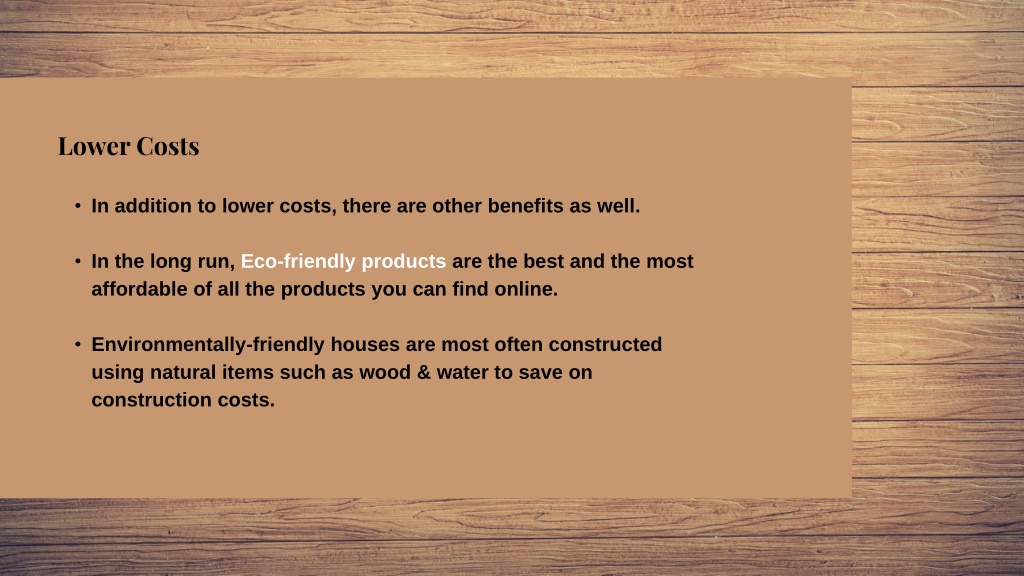 Lower Costs

• In addition to lower costs, there are other benefits as well.

• In the long run, Eco-friendly products are the best and the most affordable of all the products you can find online.

• Environmentally-friendly houses are most often constructed using natural items such as wood & water to save on construction costs.